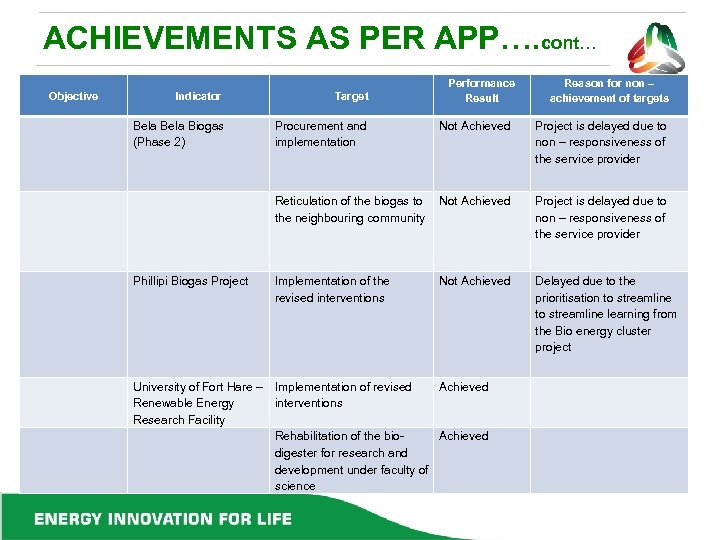 ACHIEVEMENTS AS PER APP….cont…

| Objective | Indicator | Target | Performance Result | Reason for non – achievement of targets |
|---|---|---|---|---|
| | Bela Bela Biogas (Phase 2) | Procurement and implementation | Not Achieved | Project is delayed due to non – responsiveness of the service provider |
| | | Reticulation of the biogas to the neighbouring community | Not Achieved | Project is delayed due to non – responsiveness of the service provider |
| | Phillipi Biogas Project | Implementation of the revised interventions | Not Achieved | Delayed due to the prioritisation to streamline to streamline learning from the Bio energy cluster project |
| | University of Fort Hare – Renewable Energy Research Facility | Implementation of revised interventions | Achieved | |
| | | Rehabilitation of the bio-digester for research and development under faculty of science | Achieved | |

ENERGY INNOVATION FOR LIFE